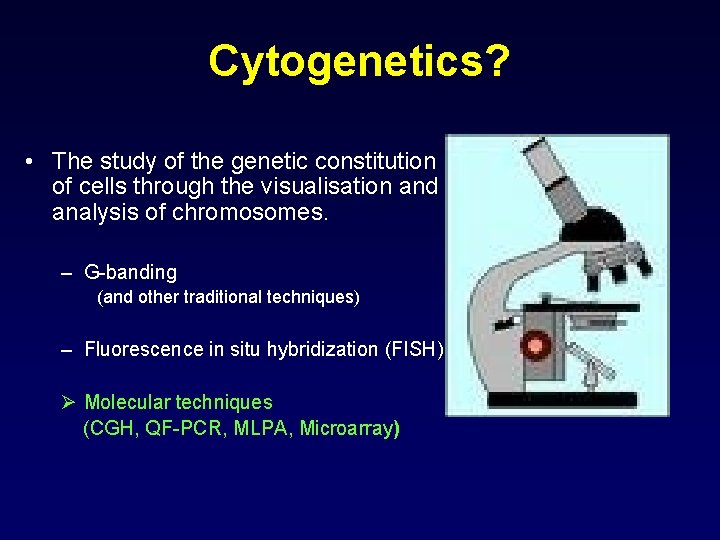 Cytogenetics?

• The study of the genetic constitution of cells through the visualisation and analysis of chromosomes.

– G-banding
(and other traditional techniques)

– Fluorescence in situ hybridization (FISH)

➢ Molecular techniques
(CGH, QF-PCR, MLPA, Microarray)